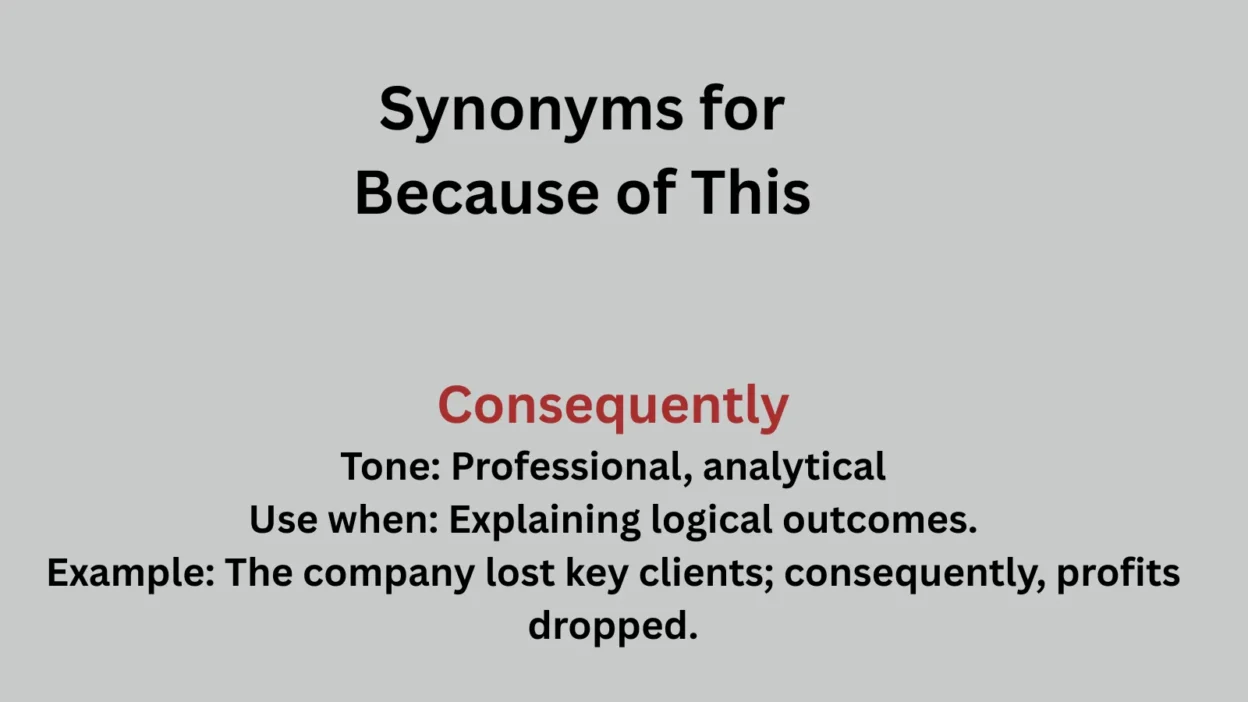 Synonyms for
Because of This

Consequently
Tone: Professional, analytical
Use when: Explaining logical outcomes.
Example: The company lost key clients; consequently, profits dropped.